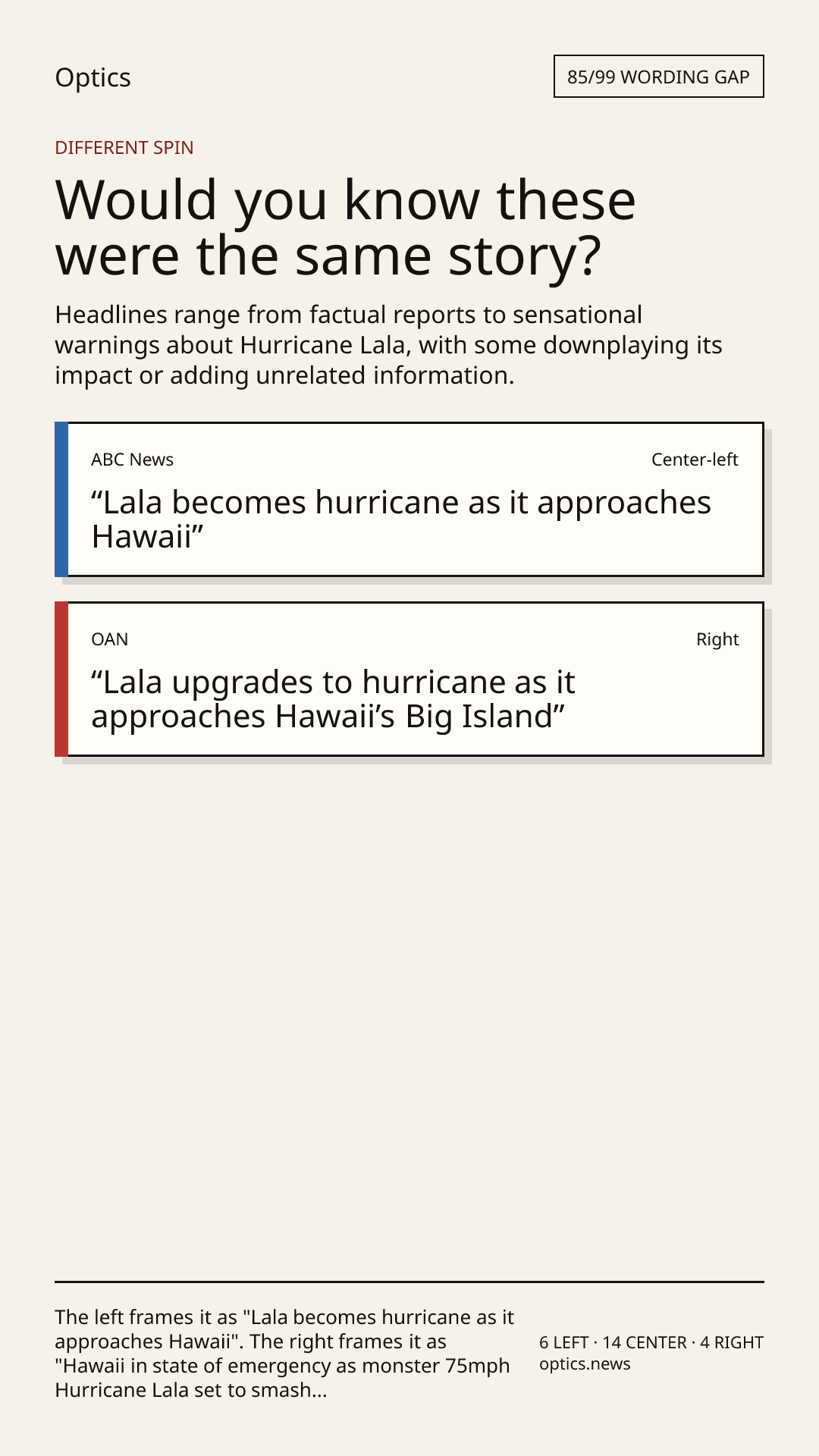 Optics

85/99 WORDING GAP

DIFFERENT SPIN

Would you know these were the same story?

Headlines range from factual reports to sensational warnings about Hurricane Lala, with some downplaying its impact or adding unrelated information.

ABC News

Center-left

“Lala becomes hurricane as it approaches Hawaii”

OAN

Right

“Lala upgrades to hurricane as it approaches Hawaii’s Big Island”

The left frames it as "Lala becomes hurricane as it approaches Hawaii". The right frames it as "Hawaii in state of emergency as monster 75mph Hurricane Lala set to smash...

6 LEFT · 14 CENTER · 4 RIGHT
optics.news